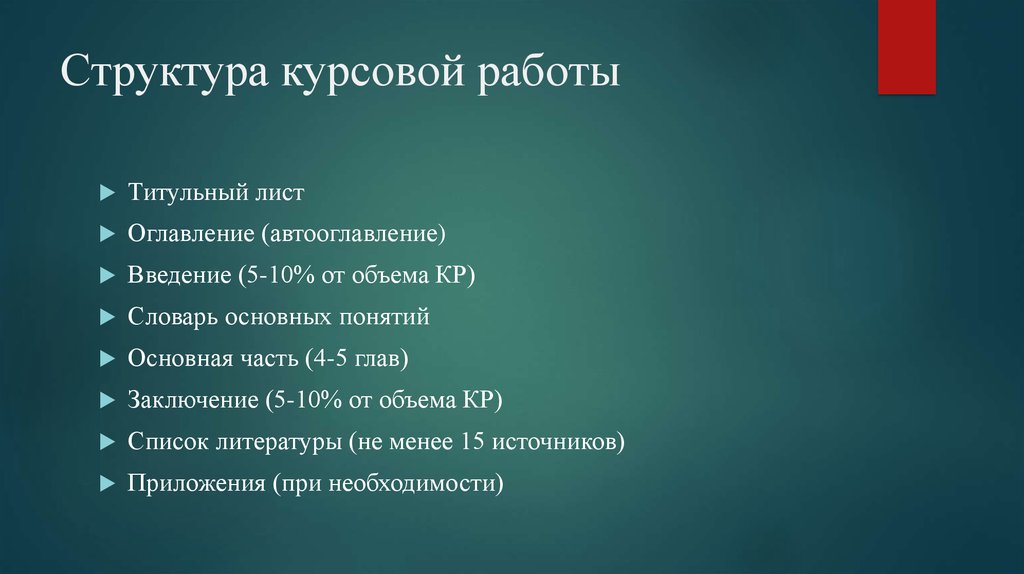 Структура курсовой работы

Титульный лист
Оглавление (автооглавление)
Введение (5-10% от объема КР)
Словарь основных понятий
Основная часть (4-5 глав)
Заключение (5-10% от объема КР)
Список литературы (не менее 15 источников)
Приложения (при необходимости)